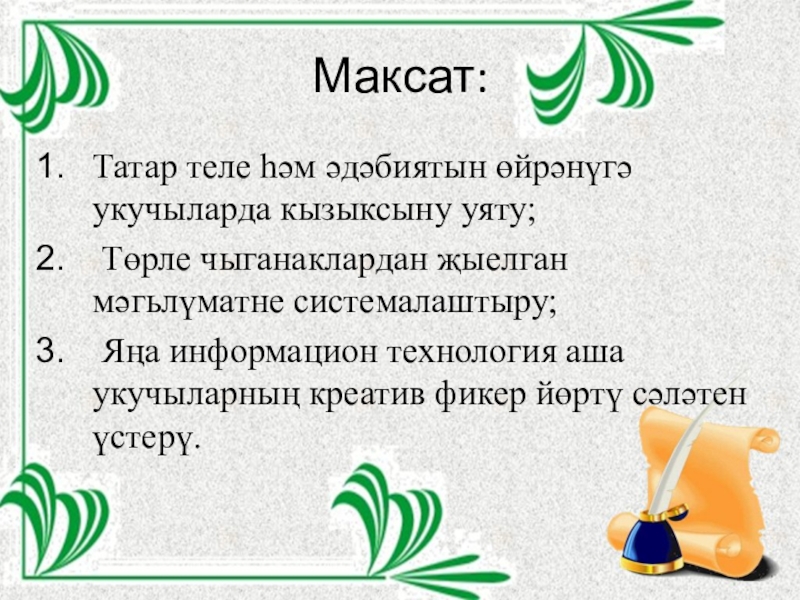 Максат:

1. Татар теле һәм әдәбиятын өйрәнүгә укучыларда кызыксыну уяту;

2. Төрле чыганаклардан җыелган мәгълүматне системалаштыру;

3. Яңа информацион технология аша укучыларның креатив фикер йөртү сәләтен үстерү.